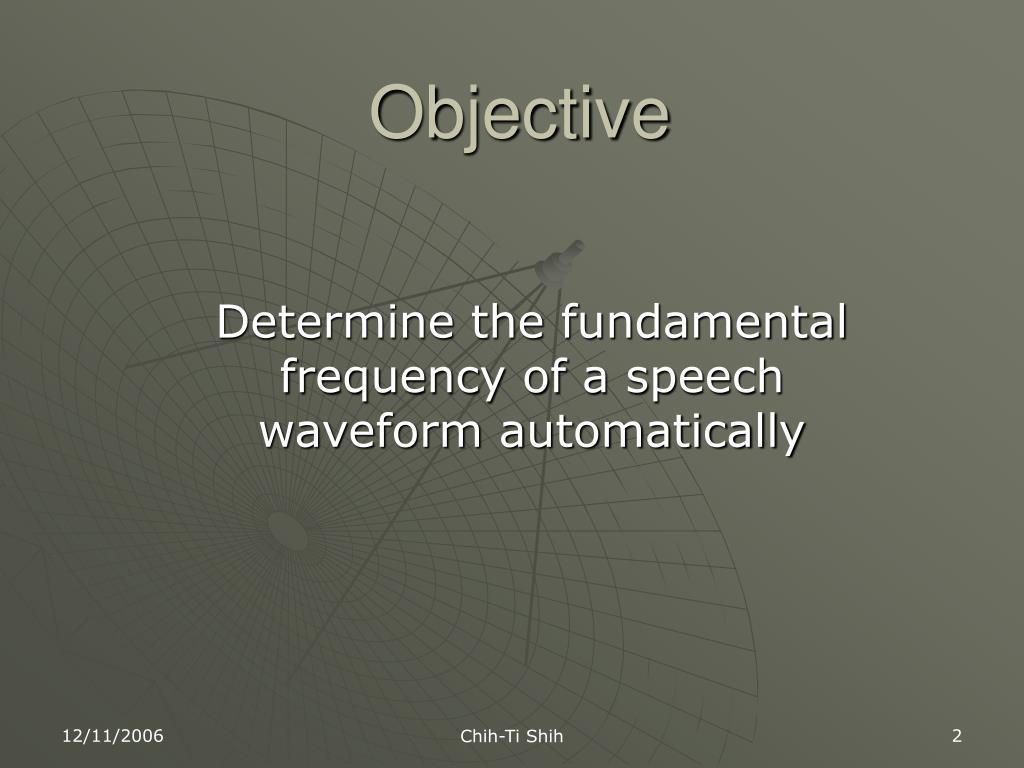 Objective

Determine the fundamental frequency of a speech waveform automatically

12/11/2006

Chih-Ti Shih

2